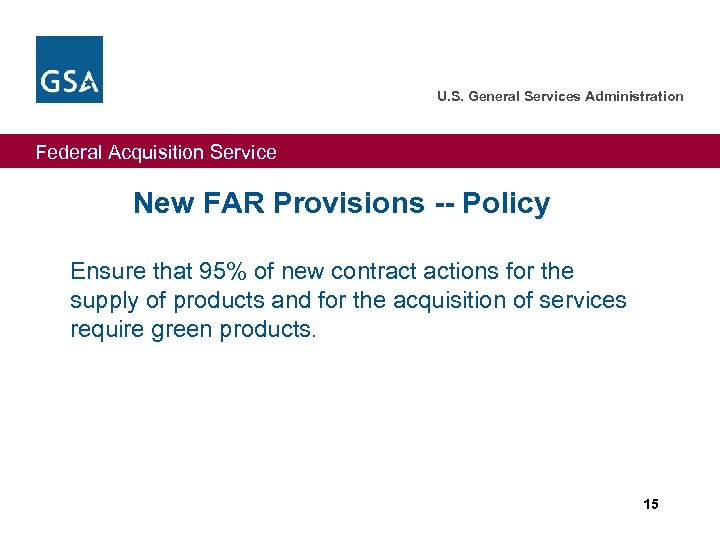 GSA

U.S. General Services Administration

Federal Acquisition Service

New FAR Provisions -- Policy

Ensure that 95% of new contract actions for the supply of products and for the acquisition of services require green products.

15